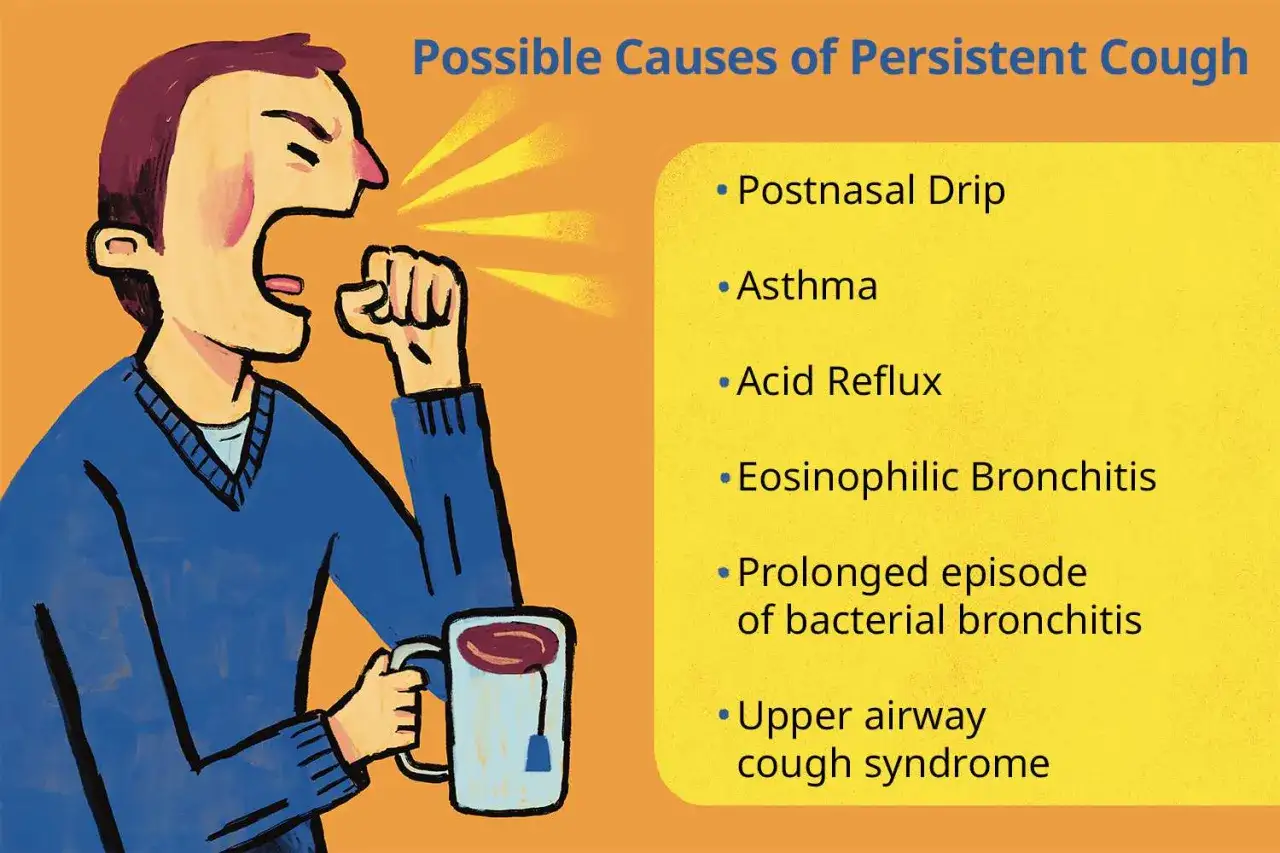 Possible Causes of Persistent Cough

• Postnasal Drip

• Asthma

• Acid Reflux

• Eosinophilic Bronchitis

• Prolonged episode of bacterial bronchitis

• Upper airway cough syndrome